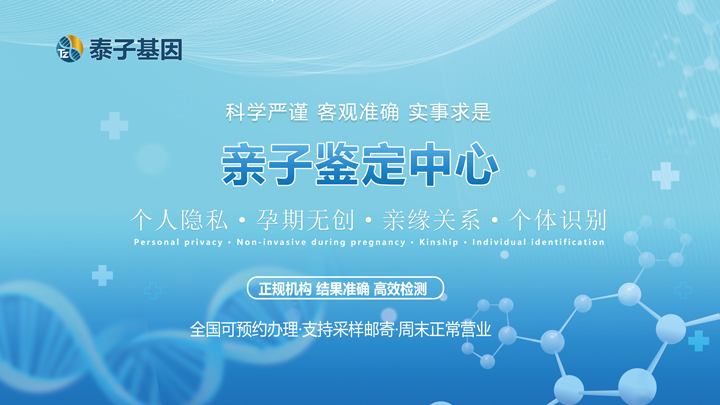 TZ 泰子基因

科学严谨 客观准确 实事求是

亲子鉴定中心

个人隐私 • 孕期无创 • 亲缘关系 • 个体识别

Personal privacy • Non-invasive during pregnancy • Kinship • Individual identification

正规机构 结果准确 高效检测

全国可预约办理·支持采样邮寄·周末正常营业